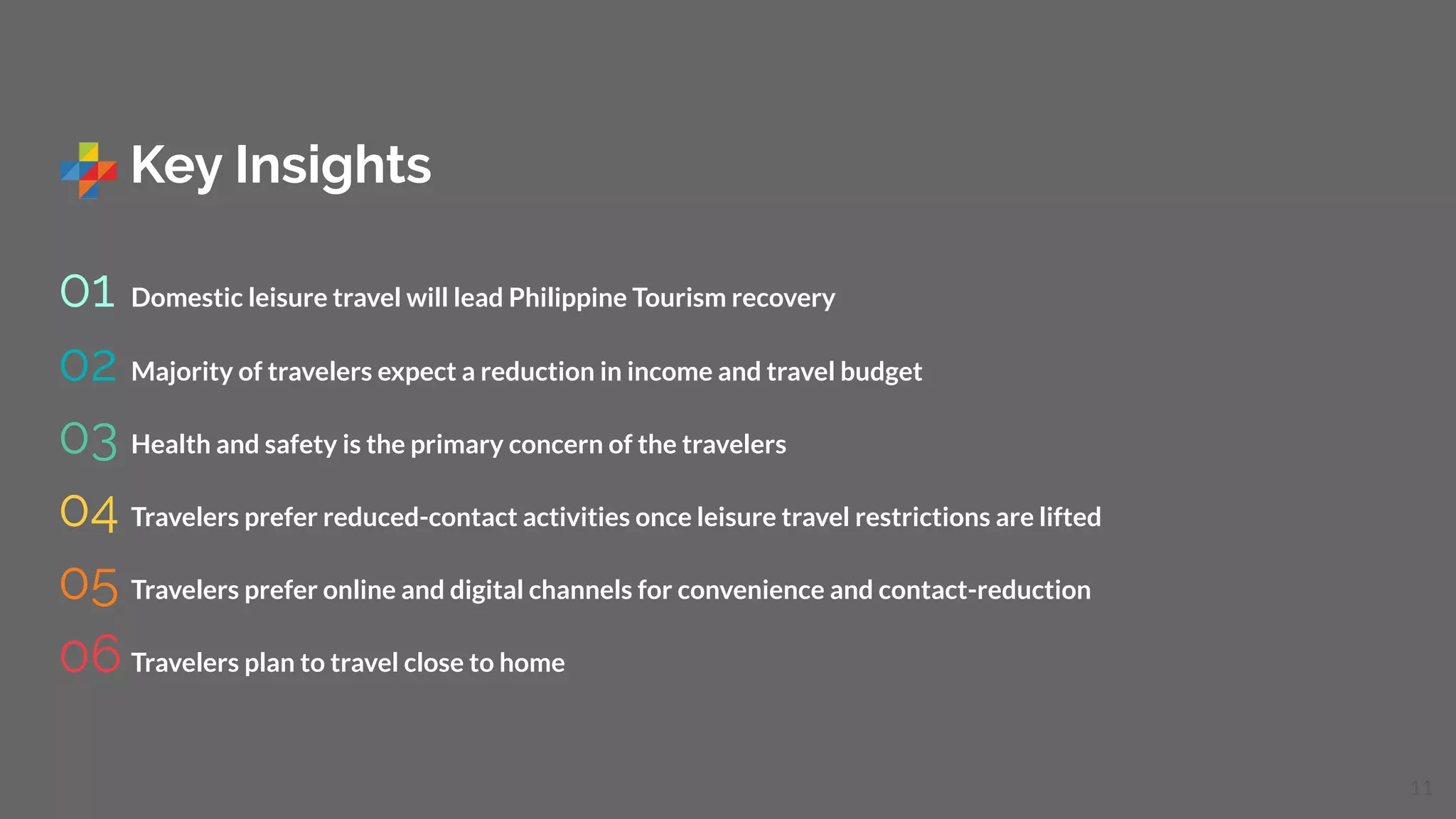 Key Insights

01 Domestic leisure travel will lead Philippine Tourism recovery

02 Majority of travelers expect a reduction in income and travel budget

03 Health and safety is the primary concern of the travelers

04 Travelers prefer reduced-contact activities once leisure travel restrictions are lifted

05 Travelers prefer online and digital channels for convenience and contact-reduction

06 Travelers plan to travel close to home

11